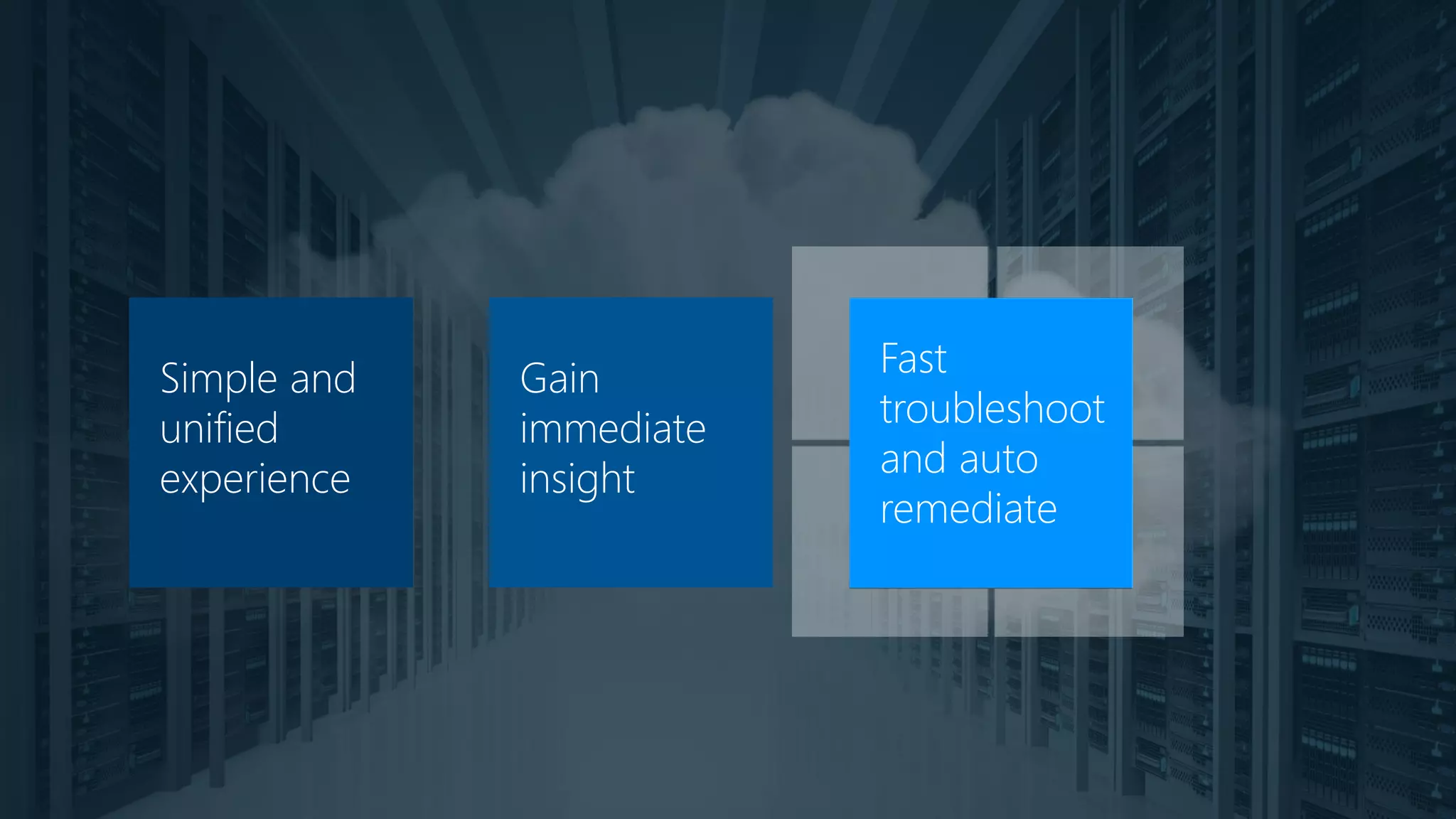 Simple and unified experience

Gain immediate insight

Fast troubleshoot and auto remediate